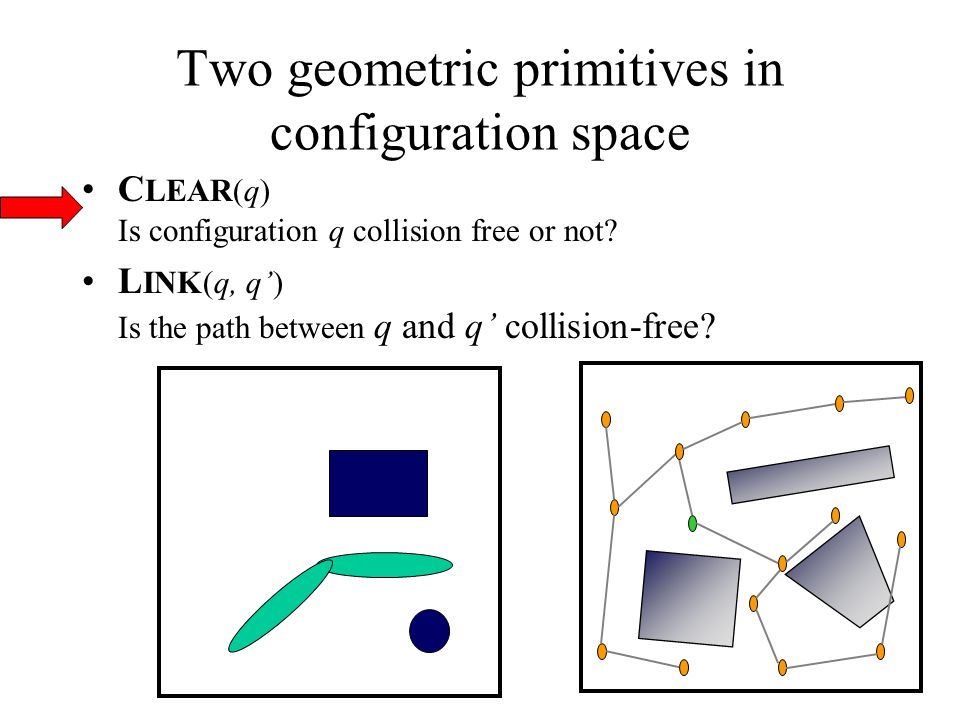 Two geometric primitives in configuration space

• CLEAR($q$)
Is configuration $q$ collision free or not?

• LINK($q$, $q'$)
Is the path between $q$ and $q'$ collision-free?